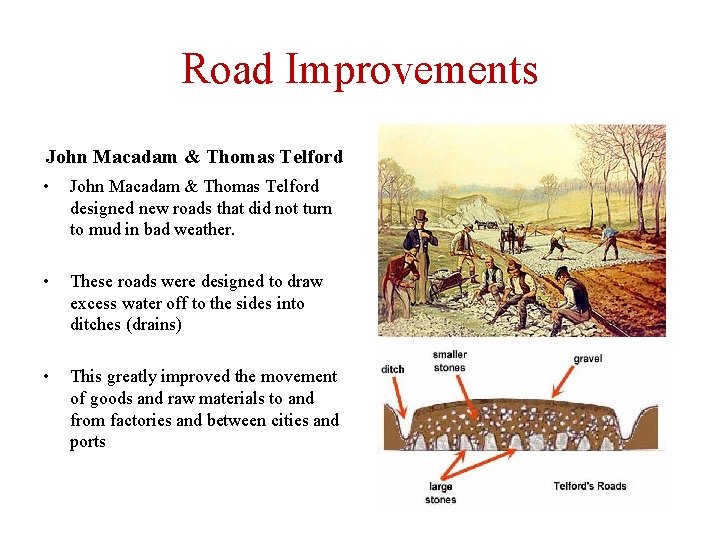 Road Improvements

John Macadam & Thomas Telford

• John Macadam & Thomas Telford designed new roads that did not turn to mud in bad weather.

• These roads were designed to draw excess water off to the sides into ditches (drains)

• This greatly improved the movement of goods and raw materials to and from factories and between cities and ports

ditch

smaller stones

gravel

large stones

Telford's Roads